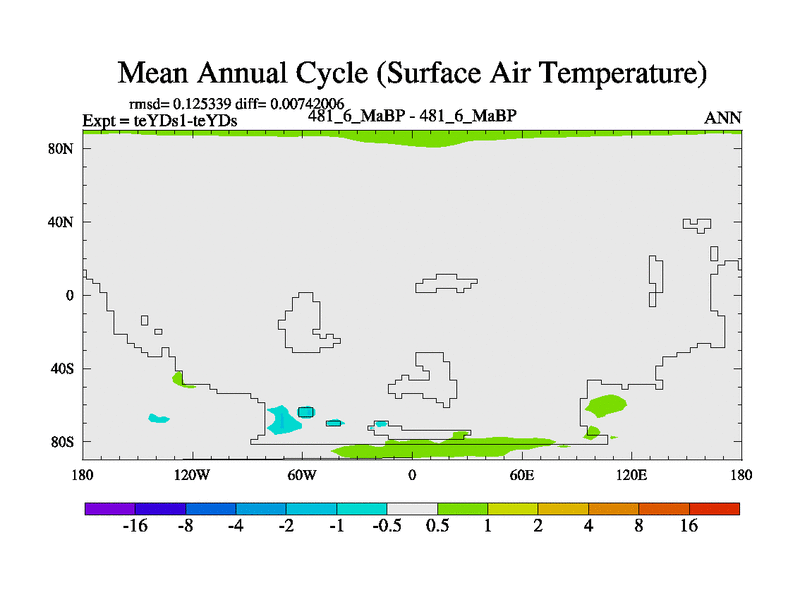 Mean Annual Cycle (Surface Air Temperature)

rmsd= 0.125339 diff= 0.00742006
Expt = teYDs1-teYDs
481_6_MaBP - 481_6_MaBP
ANN

80N
40N
0
40S
80S

180
120W
60W
0
60E
120E
180

-16
-8
-4
-2
-1
-0.5
0.5
1
2
4
8
16